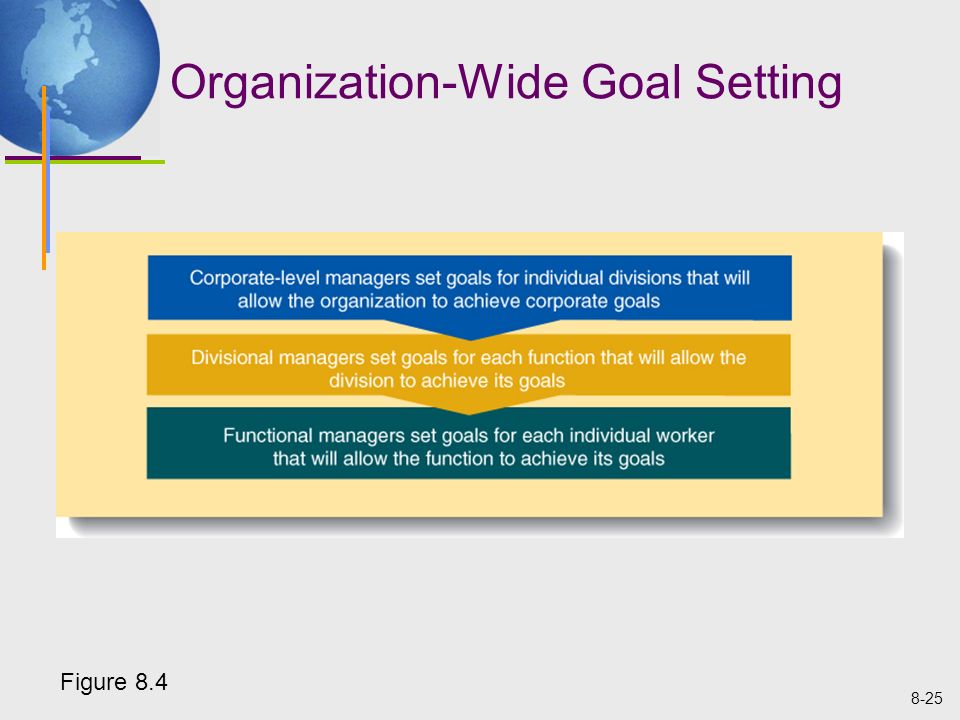 Organization-Wide Goal Setting

Corporate-level managers set goals for individual divisions that will allow the organization to achieve corporate goals

Divisional managers set goals for each function that will allow the division to achieve its goals

Functional managers set goals for each individual worker that will allow the function to achieve its goals

Figure 8.4

8-25